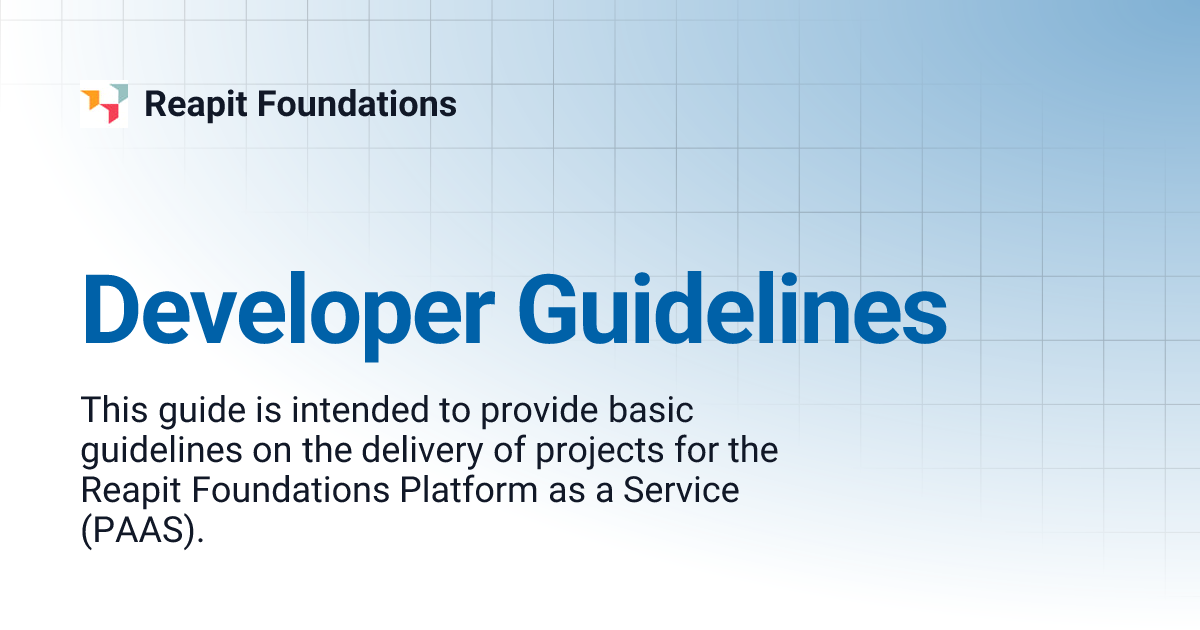 Reapit Foundations

Developer Guidelines

This guide is intended to provide basic guidelines on the delivery of projects for the Reapit Foundations Platform as a Service (PAAS).